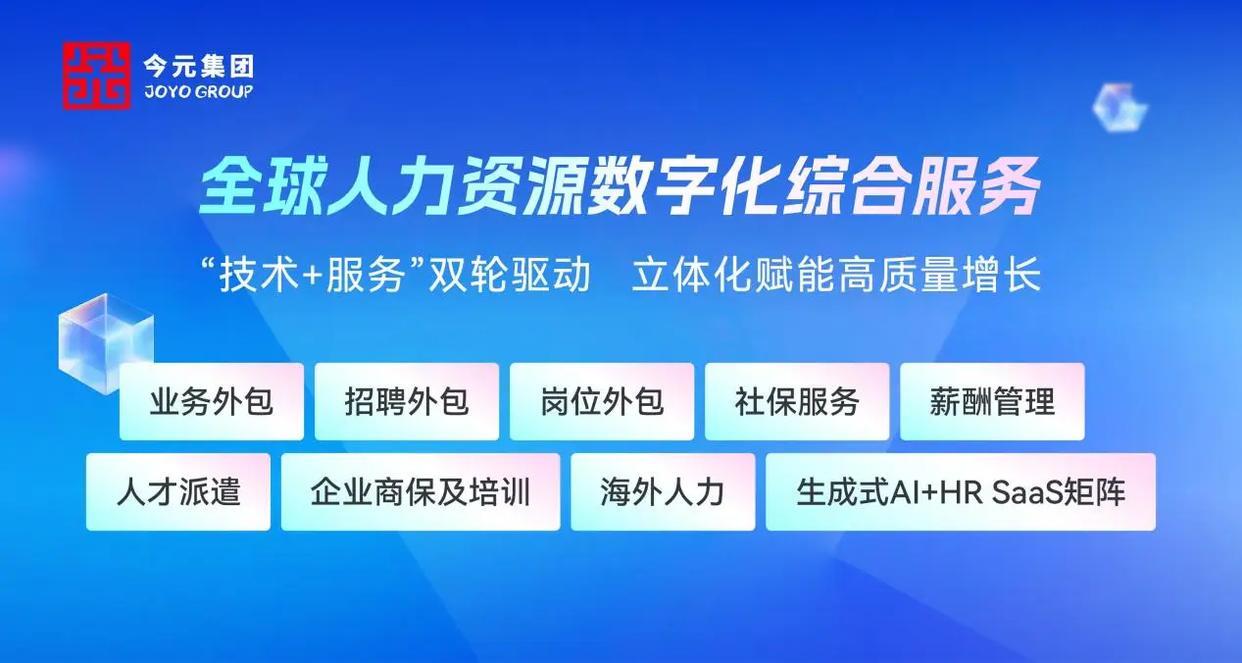 今元集团
JOYO GROUP

全球人力资源数字化综合服务

“技术+服务”双轮驱动 立体化赋能高质量增长

业务外包 招聘外包 岗位外包 社保服务 薪酬管理

人才派遣 企业商保及培训 海外人力 生成式AI+HR SaaS矩阵